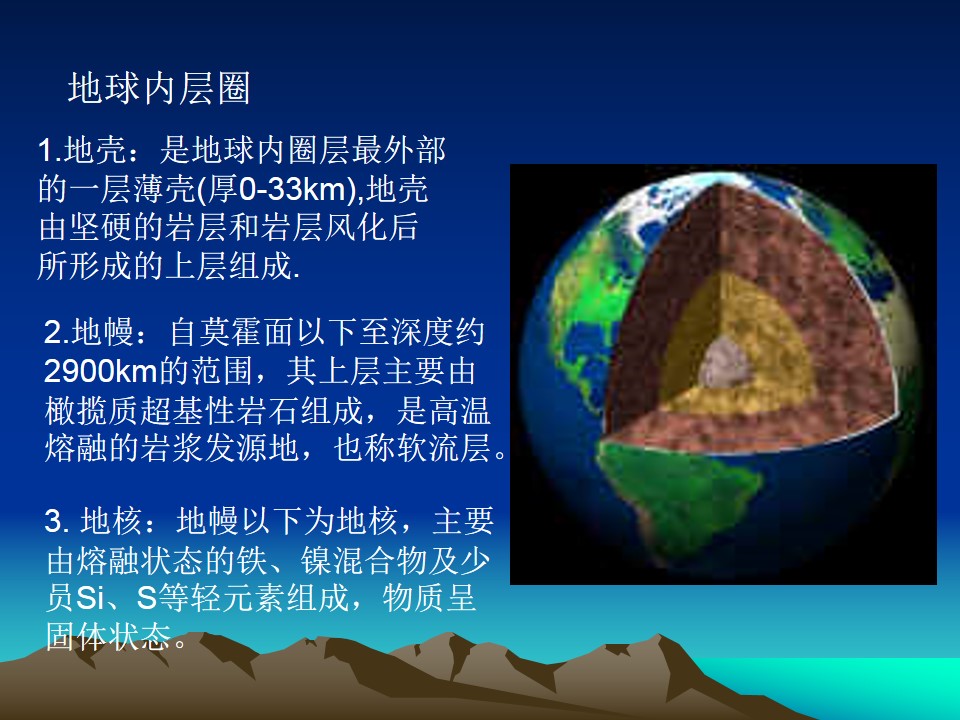 地球内层圈

1.地壳：是地球内圈层最外部的一层薄壳(厚0-33km),地壳由坚硬的岩层和岩层风化后所形成的上层组成.

2.地幔：自莫霍面以下至深度约2900km的范围，其上层主要由橄揽质超基性岩石组成，是高温熔融的岩浆发源地，也称软流层。

3. 地核：地幔以下为地核，主要由熔融状态的铁、镍混合物及少员Si、S等轻元素组成，物质呈固体状态。